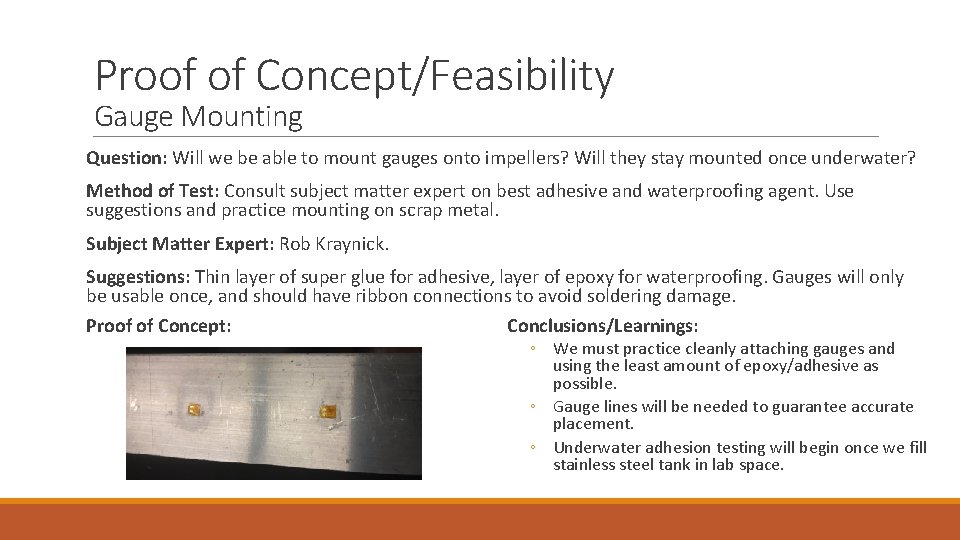 Proof of Concept/Feasibility
Gauge Mounting

Question: Will we be able to mount gauges onto impellers? Will they stay mounted once underwater?

Method of Test: Consult subject matter expert on best adhesive and waterproofing agent. Use suggestions and practice mounting on scrap metal.

Subject Matter Expert: Rob Kraynick.

Suggestions: Thin layer of super glue for adhesive, layer of epoxy for waterproofing. Gauges will only be usable once, and should have ribbon connections to avoid soldering damage.

Proof of Concept:

Conclusions/Learnings:

◦ We must practice cleanly attaching gauges and using the least amount of epoxy/adhesive as possible.
◦ Gauge lines will be needed to guarantee accurate placement.
◦ Underwater adhesion testing will begin once we fill stainless steel tank in lab space.